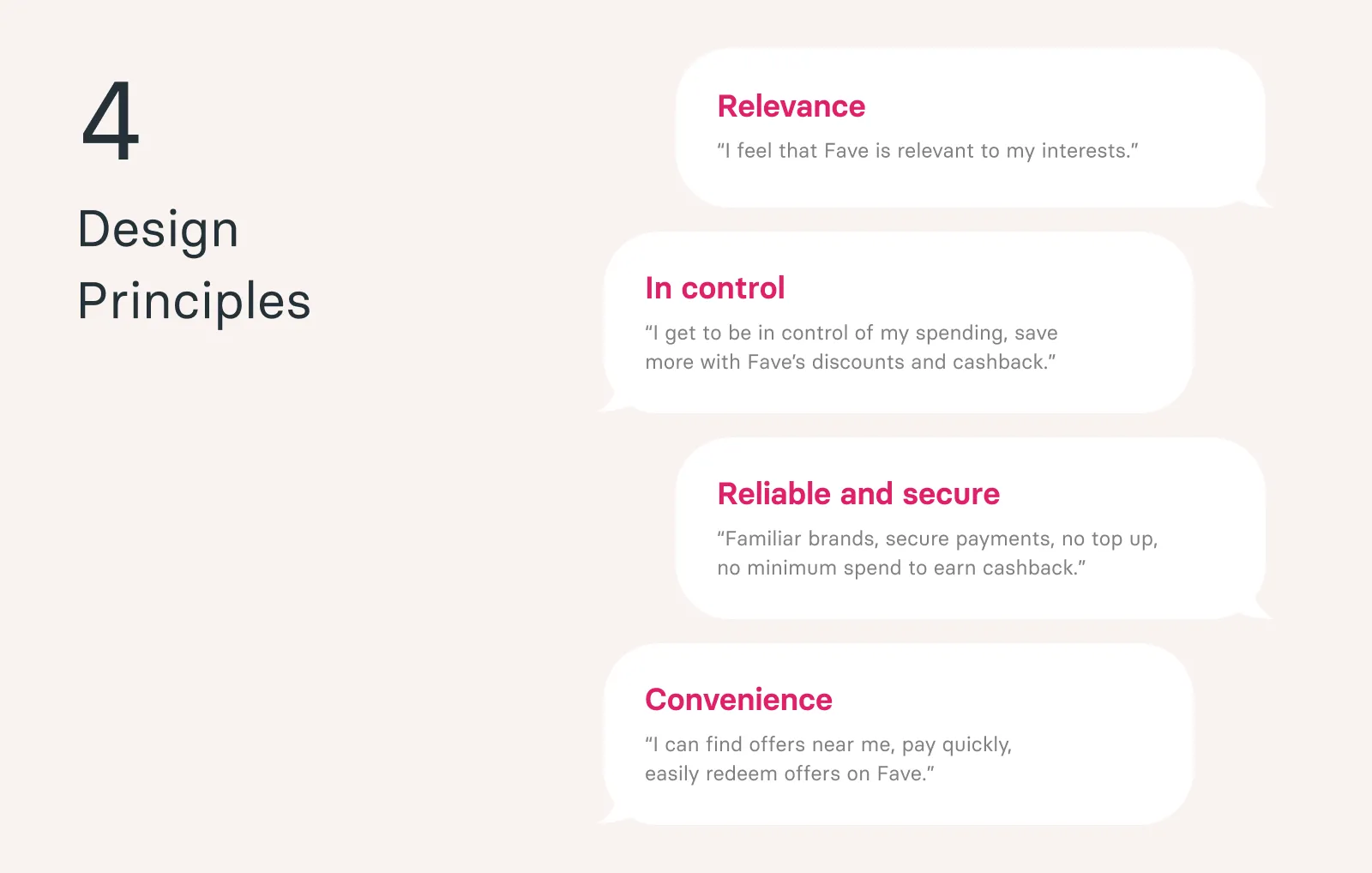 4

Design Principles

Relevance

“I feel that Fave is relevant to my interests.”

In control

“I get to be in control of my spending, save more with Fave’s discounts and cashback.”

Reliable and secure

“Familiar brands, secure payments, no top up, no minimum spend to earn cashback.”

Convenience

“I can find offers near me, pay quickly, easily redeem offers on Fave.”